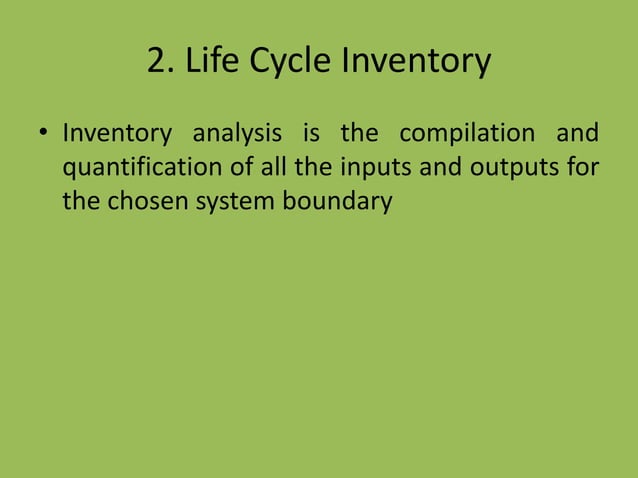 2. Life Cycle Inventory

• Inventory analysis is the compilation and quantification of all the inputs and outputs for the chosen system boundary